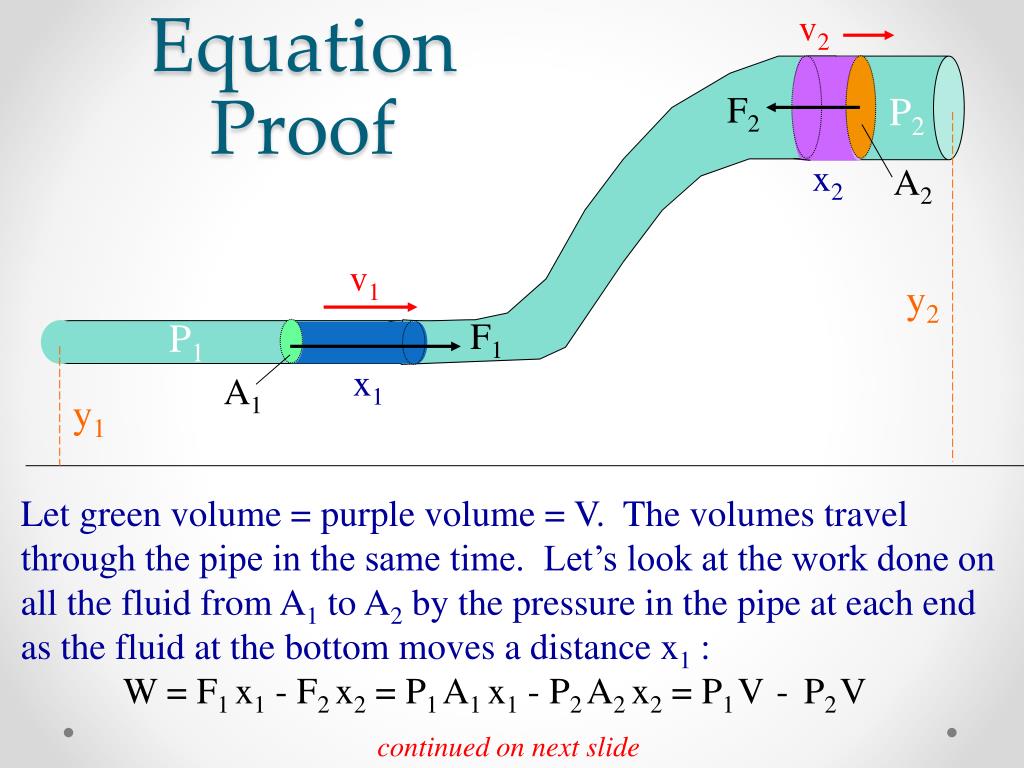 Equation Proof

$v_2$

$F_2$

$P_2$

$x_2$

$A_2$

$v_1$

$y_2$

$P_1$

$F_1$

$A_1$

$x_1$

$y_1$

Let green volume = purple volume = V. The volumes travel through the pipe in the same time. Let's look at the work done on all the fluid from $A_1$ to $A_2$ by the pressure in the pipe at each end as the fluid at the bottom moves a distance $x_1$ :

$W = F_1 x_1 - F_2 x_2 = P_1 A_1 x_1 - P_2 A_2 x_2 = P_1 V - P_2 V$

continued on next slide